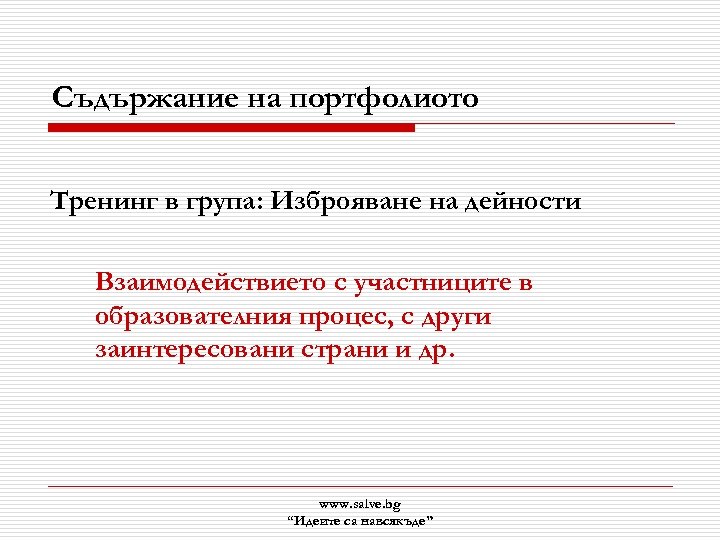 Съдържание на портфолиото

Тренинг в група: Изброяване на дейности

Взаимодействието с участниците в образователния процес, с други заинтересовани страни и др.

www.salve.bg
“Идеите са навсякъде”